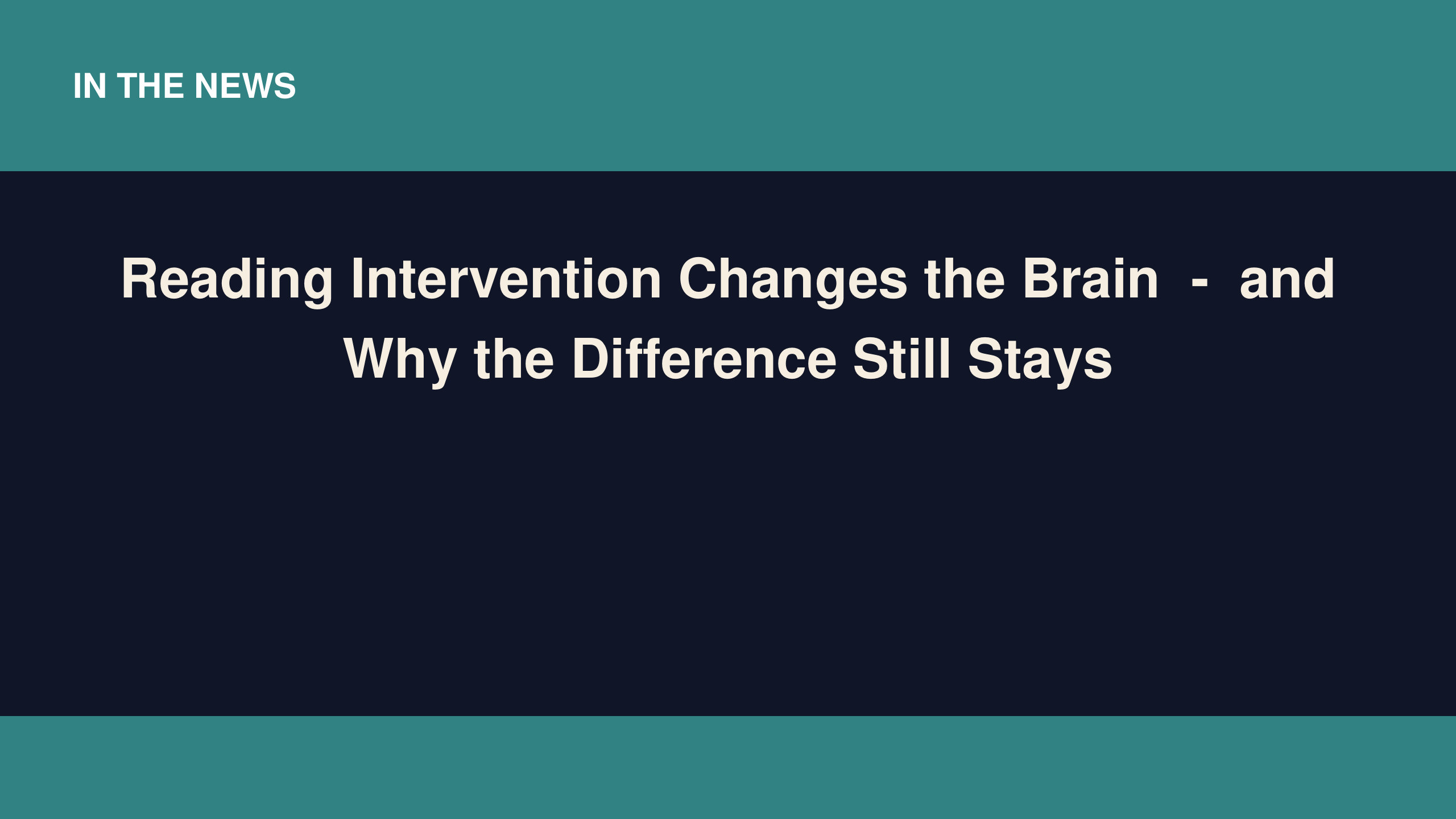 IN THE NEWS

Reading Intervention Changes the Brain - and Why the Difference Still Stays